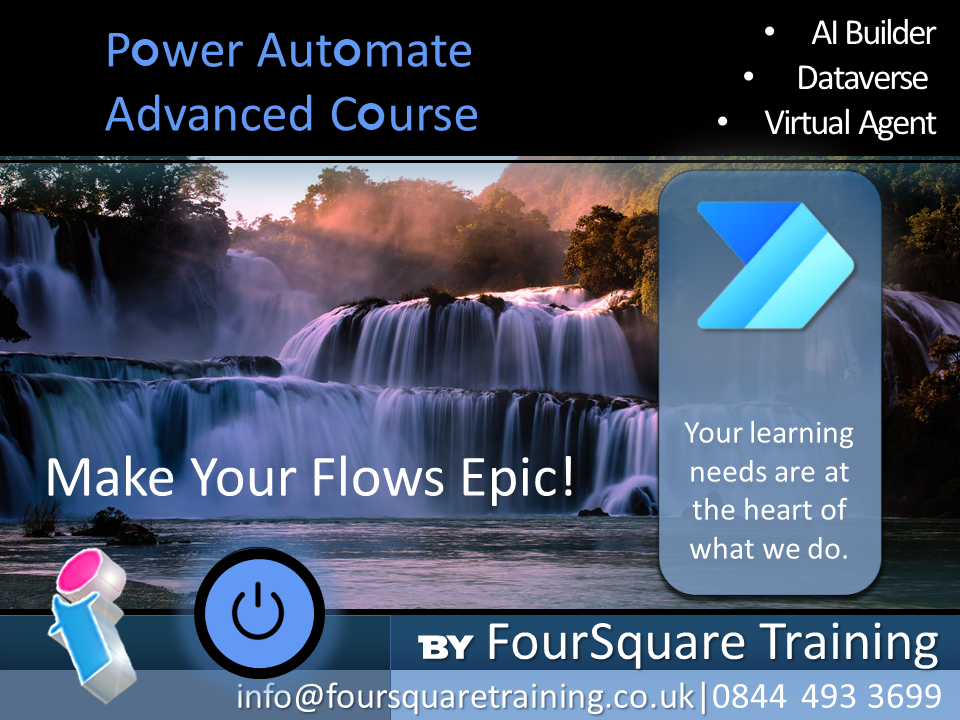 Power Automate
Advanced Course

• AI Builder
• Dataverse
• Virtual Agent

Make Your Flows Epic!

Your learning needs are at the heart of what we do.

BY FourSquare Training

info@foursquaretraining.co.uk|0844 493 3699